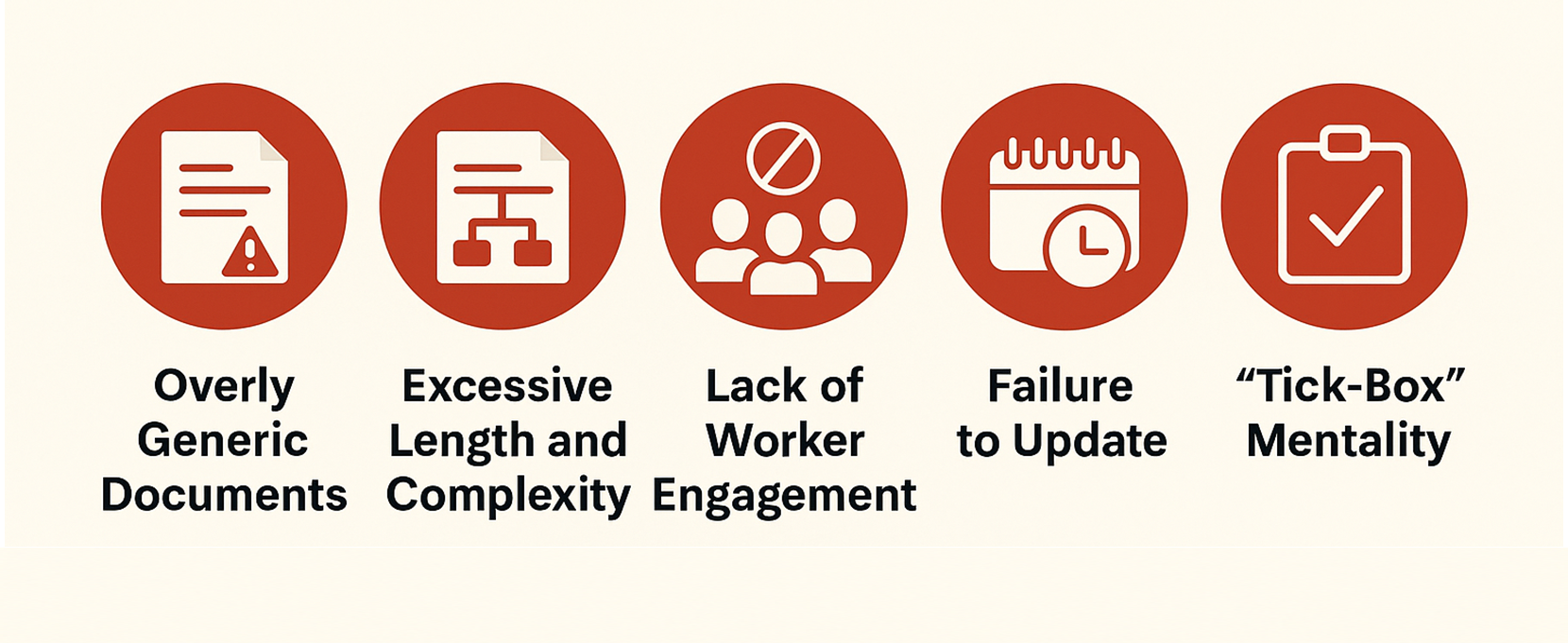 Overly Generic Documents

Excessive Length and Complexity

Lack of Worker Engagement

Failure to Update

“Tick-Box” Mentality